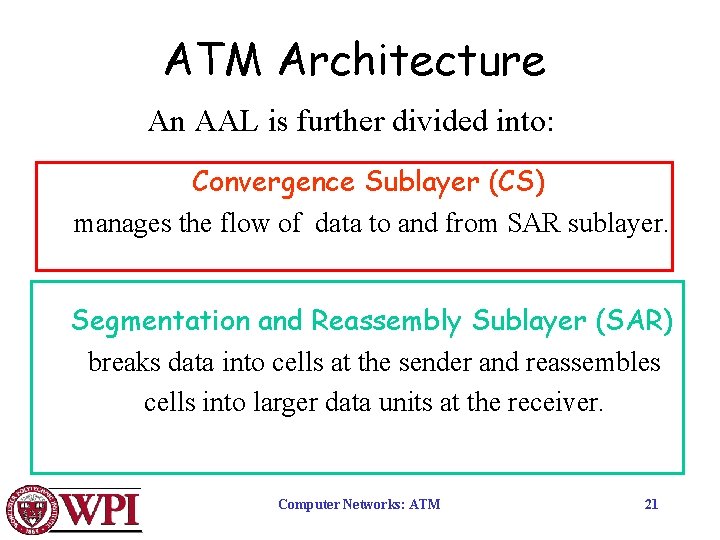 ATM Architecture

An AAL is further divided into:

Convergence Sublayer (CS)
manages the flow of data to and from SAR sublayer.

Segmentation and Reassembly Sublayer (SAR)
breaks data into cells at the sender and reassembles cells into larger data units at the receiver.

WPI

Computer Networks: ATM

21